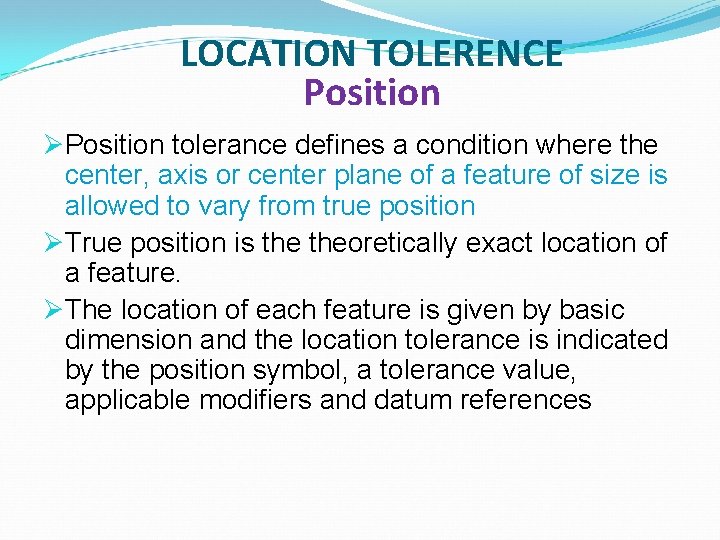 LOCATION TOLERENCE
Position

➢Position tolerance defines a condition where the center, axis or center plane of a feature of size is allowed to vary from true position

➢True position is the theoretically exact location of a feature.

➢The location of each feature is given by basic dimension and the location tolerance is indicated by the position symbol, a tolerance value, applicable modifiers and datum references